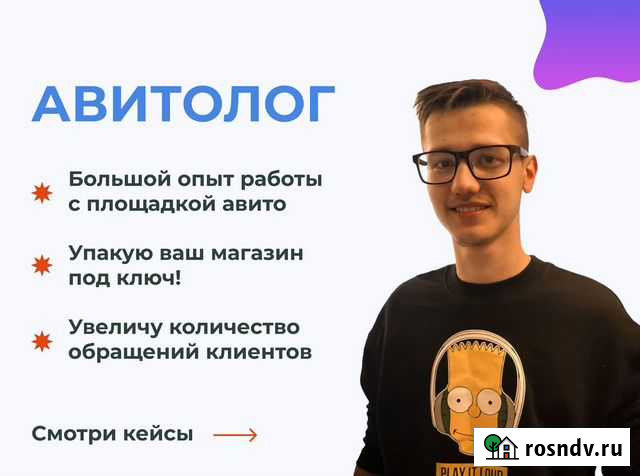 АВИТОЛОГ

Большой опыт работы с площадкой авито

Упакую ваш магазин под ключ!

Увеличу количество обращений клиентов

Смотри кейсы

PLAY IT LOUD

rosndv.ru